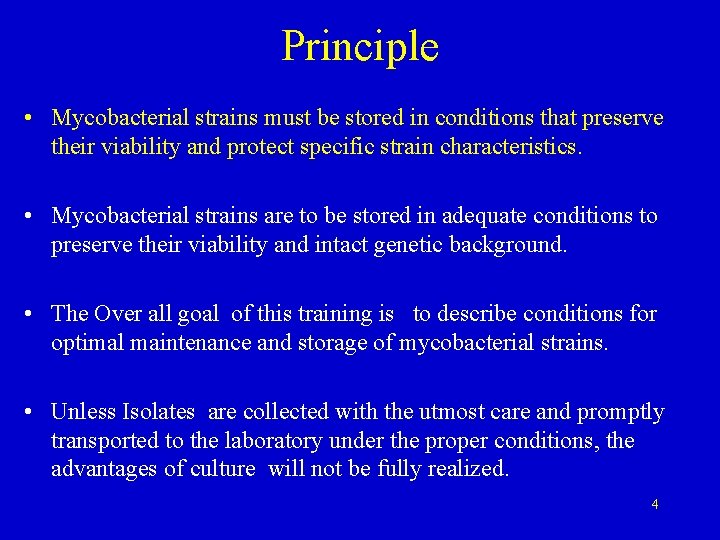 Principle

• Mycobacterial strains must be stored in conditions that preserve their viability and protect specific strain characteristics.

• Mycobacterial strains are to be stored in adequate conditions to preserve their viability and intact genetic background.

• The Over all goal of this training is to describe conditions for optimal maintenance and storage of mycobacterial strains.

• Unless Isolates are collected with the utmost care and promptly transported to the laboratory under the proper conditions, the advantages of culture will not be fully realized.

4